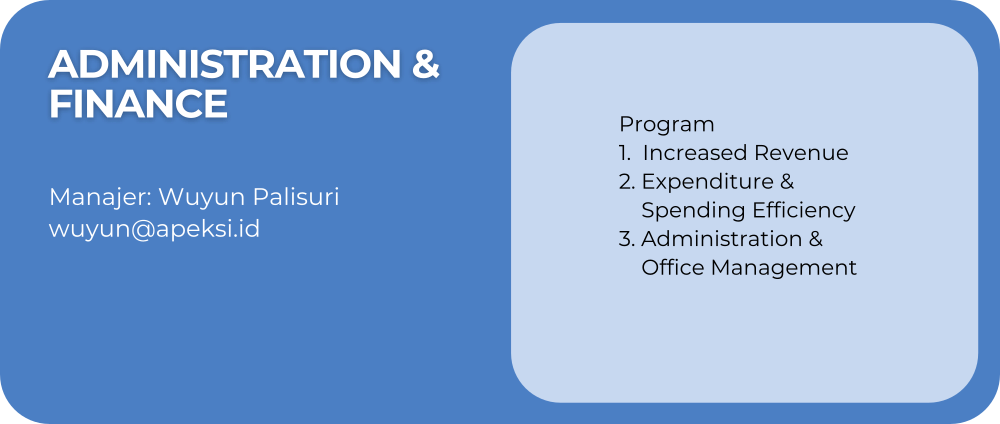 ADMINISTRATION & FINANCE

Manajer: Wuyun Palisuri
wuyun@apeksi.id

Program
1. Increased Revenue
2. Expenditure & Spending Efficiency
3. Administration & Office Management